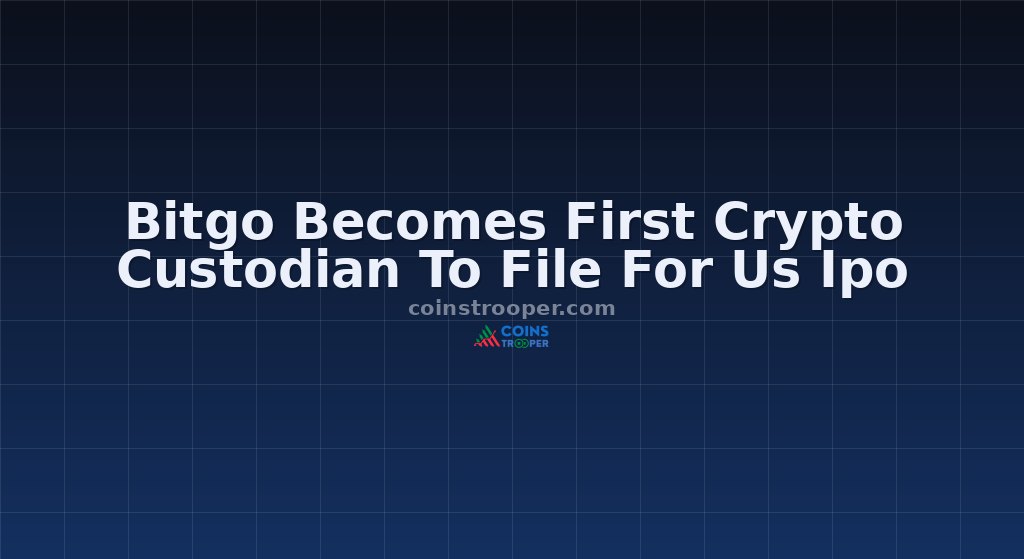 Bitgo Becomes First Crypto Custodian To File For Us Ipo

coinstrooper.com

COINS TROOPER